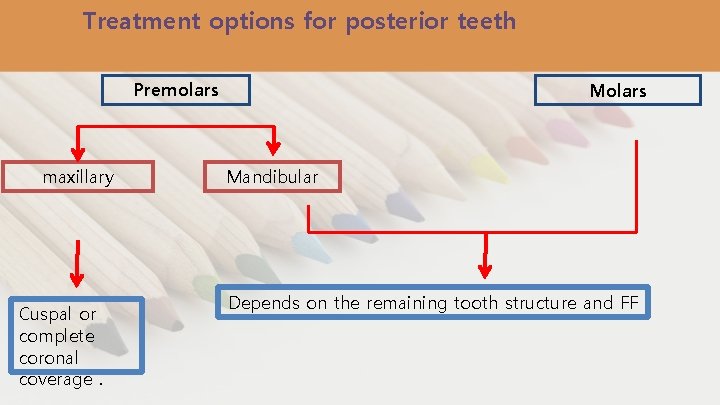 Treatment options for posterior teeth

Premolars

Molars

maxillary

Mandibular

Cuspal or complete coronal coverage .

Depends on the remaining tooth structure and FF